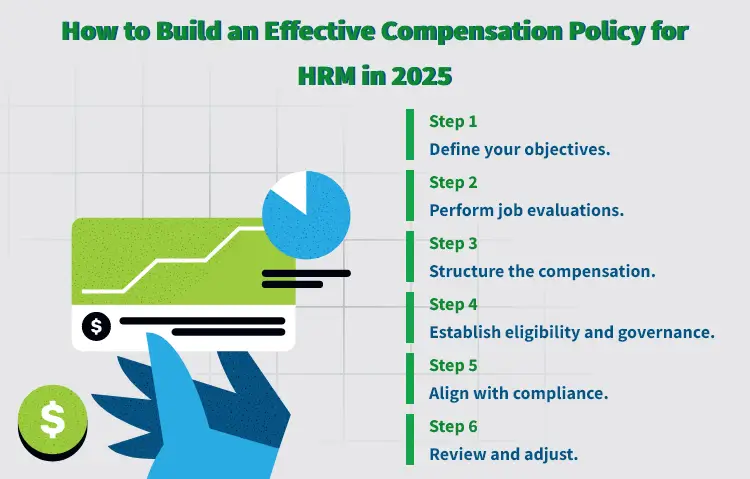 How to Build an Effective Compensation Policy for HRM in 2025

$

$

Step 1
Define your objectives.

Step 2
Perform job evaluations.

Step 3
Structure the compensation.

Step 4
Establish eligibility and governance.

Step 5
Align with compliance.

Step 6
Review and adjust.